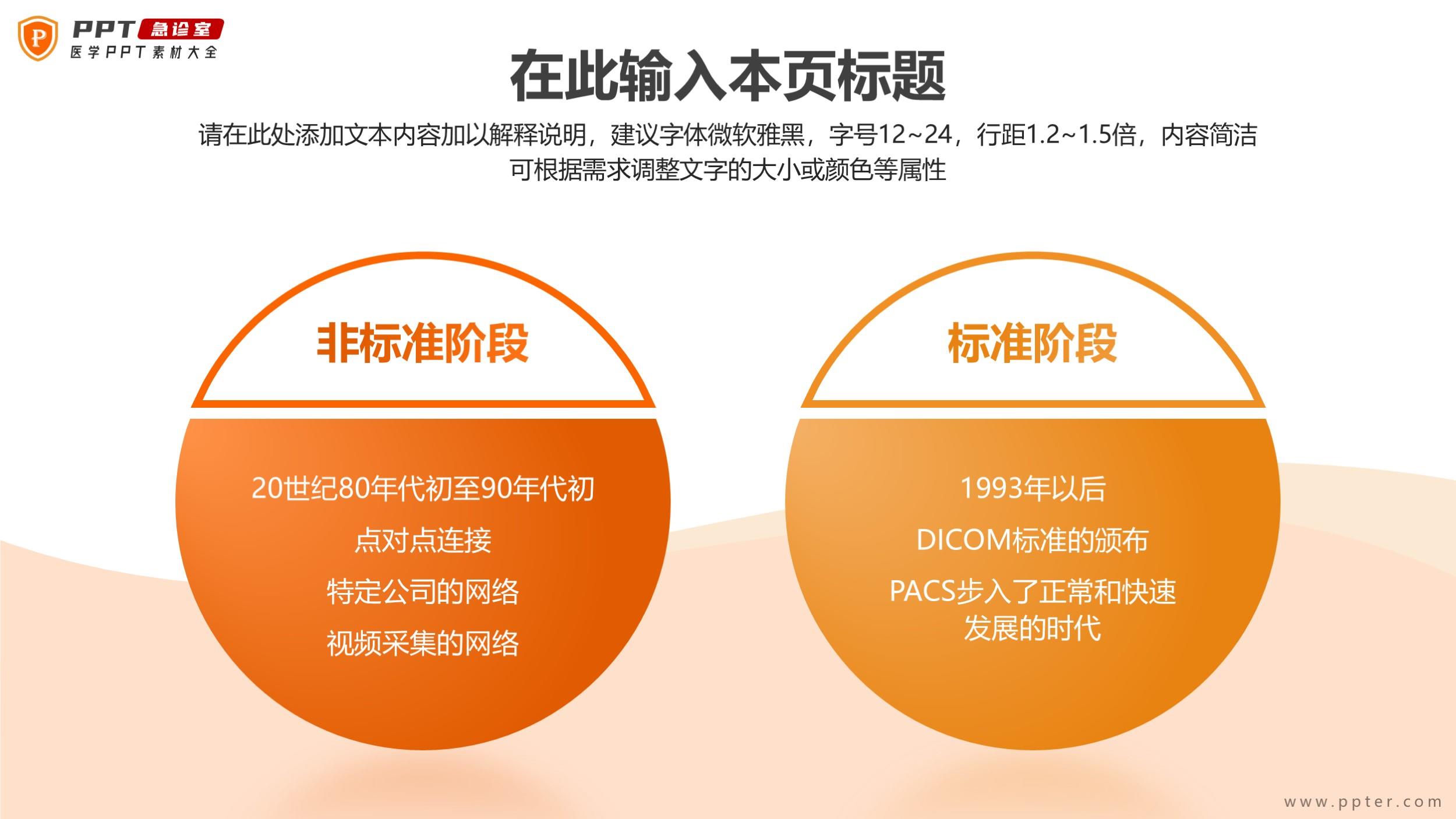 P PPT 急诊室
医学PPT素材大全

在此输入本页标题

请在此处添加文本内容加以解释说明，建议字体微软雅黑，字号12~24，行距1.2~1.5倍，内容简洁可根据需求调整文字的大小或颜色等属性

非标准阶段

20世纪80年代初至90年代初
点对点连接
特定公司的网络
视频采集的网络

标准阶段

1993年以后
DICOM标准的颁布
PACS步入了正常和快速发展的时代

www.ppter.com